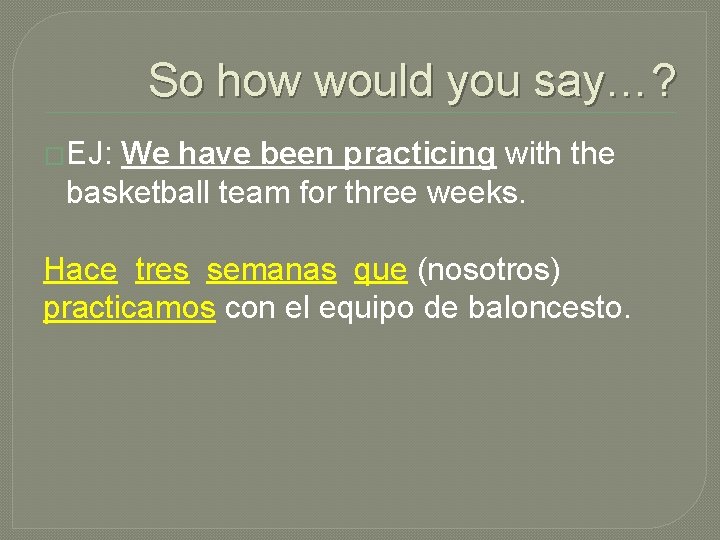 So how would you say…?

EJ: We have been practicing with the basketball team for three weeks.

Hace tres semanas que (nosotros) practicamos con el equipo de baloncesto.